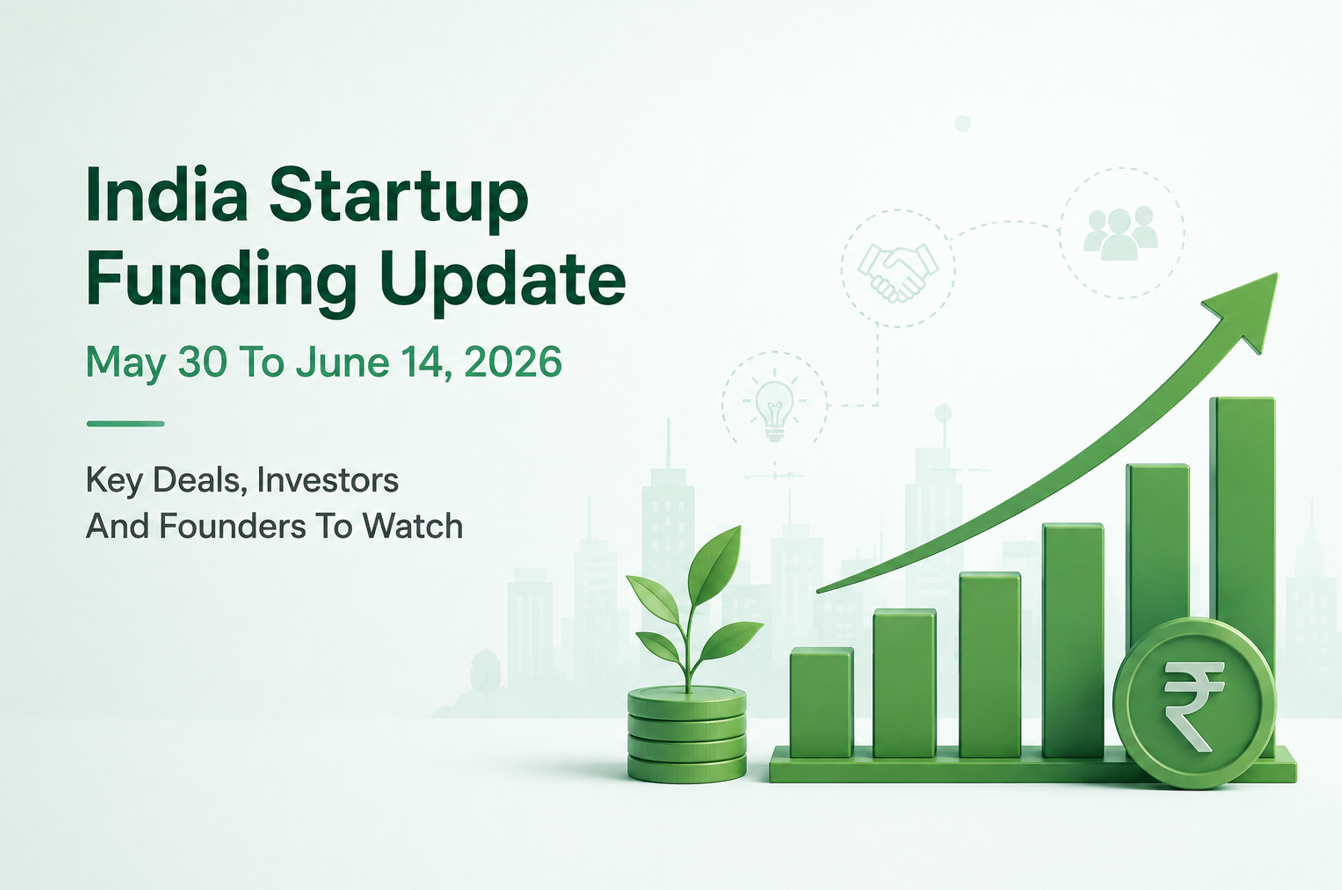 India Startup Funding Update

May 30 To June 14, 2026

Key Deals, Investors And Founders To Watch

₹